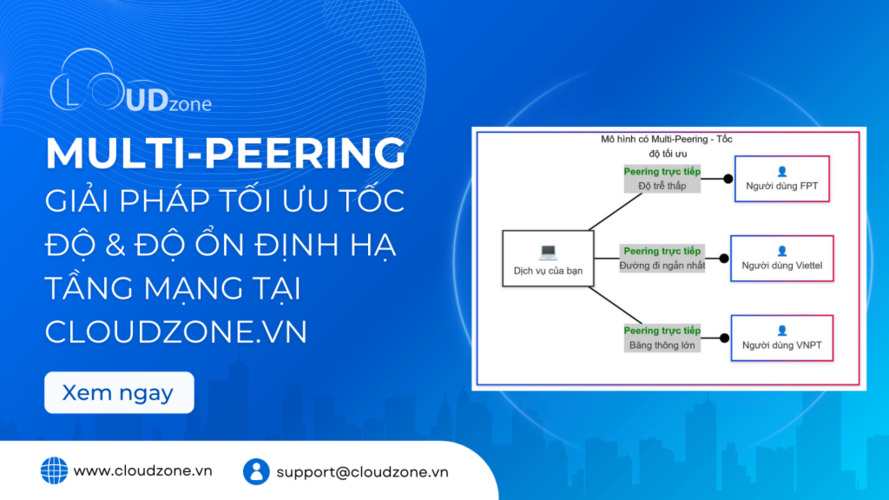 CLOUDzone

MULTI-PEERING
GIẢI PHÁP TỐI ƯU TỐC ĐỘ & ĐỘ ỔN ĐỊNH HẠ TẦNG MẠNG TẠI CLOUDZONE.VN

Xem ngay

Mô hình có Multi-Peering - Tốc độ tối ưu

Dịch vụ của bạn

Peering trực tiếp
Độ trễ thấp

Người dùng FPT

Peering trực tiếp
Đường đi ngắn nhất

Người dùng Viettel

Peering trực tiếp
Băng thông lớn

Người dùng VNPT

www.cloudzone.vn

support@cloudzone.vn